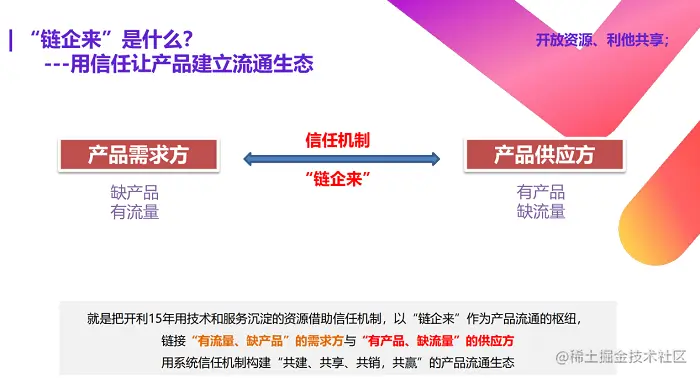 “链企来”是什么？
---用信任让产品建立流通生态

开放资源、利他共享；

产品需求方
缺产品
有流量

信任机制
“链企来”

产品供应方
有产品
缺流量

就是把开利15年用技术和服务沉淀的资源借助信任机制，以“链企来”作为产品流通的枢纽，
链接“有流量、缺产品”的需求方与“有产品、缺流量”的供应方
用系统信任机制构建“共建、共享、共销，共赢”的产品流通生态

@稀土掘金技术社区